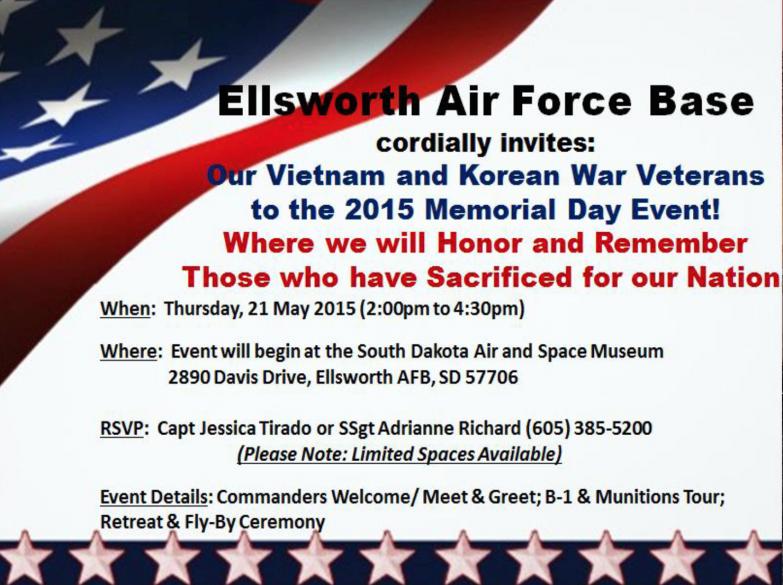 Ellsworth Air Force Base
cordially invites:
Our Vietnam and Korean War Veterans to the 2015 Memorial Day Event!
Where we will Honor and Remember Those who have Sacrificed for our Nation

When: Thursday, 21 May 2015 (2:00pm to 4:30pm)

Where: Event will begin at the South Dakota Air and Space Museum
2890 Davis Drive, Ellsworth AFB, SD 57706

RSVP: Capt Jessica Tirado or SSgt Adrianne Richard (605) 385-5200
(Please Note: Limited Spaces Available)

Event Details: Commanders Welcome/ Meet & Greet; B-1 & Munitions Tour; Retreat & Fly-By Ceremony